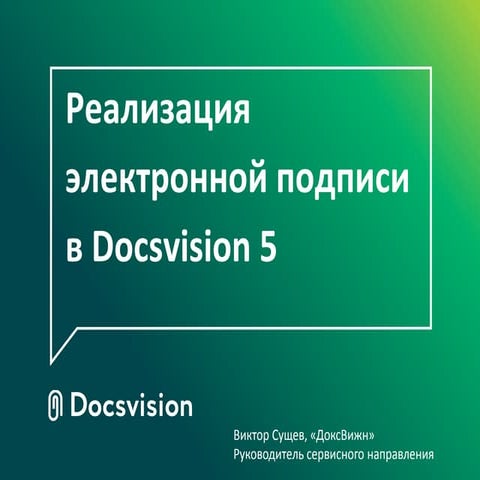 Реализация электронной подписи в Docsvision 5

Docsvision

Виктор Сущев, «ДоксВижн»
Руководитель сервисного направления